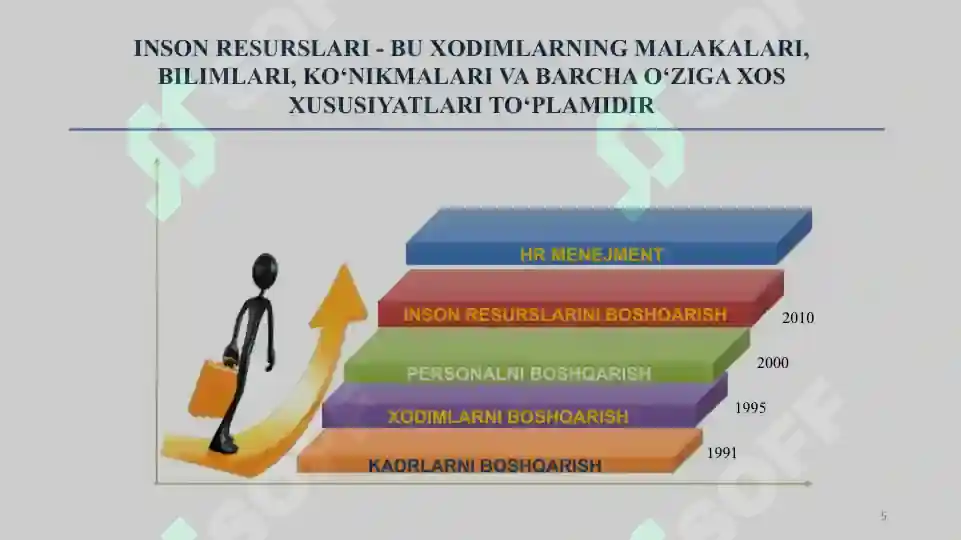 INSON RESURSLARI - BU XODIMLARNING MALAKALARI, BILIMLARI, KO‘NIKMALARI VA BARCHA O‘ZIGA XOS XUSUSIYATLARI TO‘PLAMIDIR

HR MENEJMENT

INSON RESURSLARINI BOSHQARISH

2010

PERSONALNI BOSHQARISH

2000

XODIMLARNI BOSHQARISH

1995

KADRLARNI BOSHQARISH

1991

SOFF

5